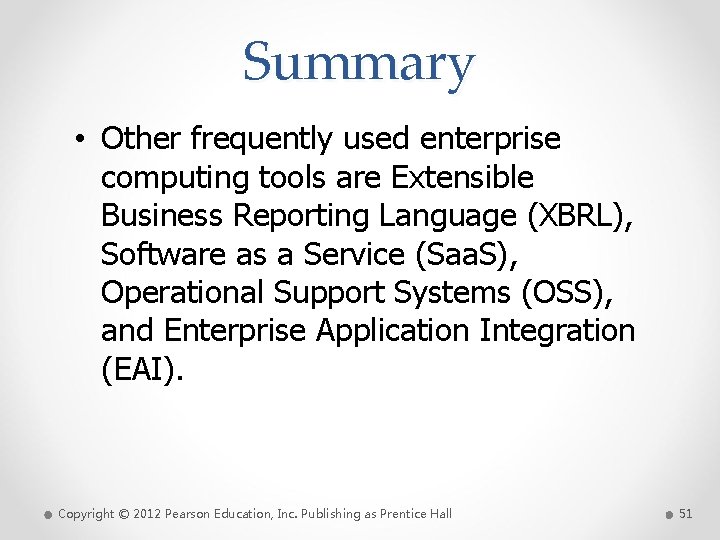 Summary

• Other frequently used enterprise computing tools are Extensible Business Reporting Language (XBRL), Software as a Service (SaaS), Operational Support Systems (OSS), and Enterprise Application Integration (EAI).

Copyright © 2012 Pearson Education, Inc. Publishing as Prentice Hall

51